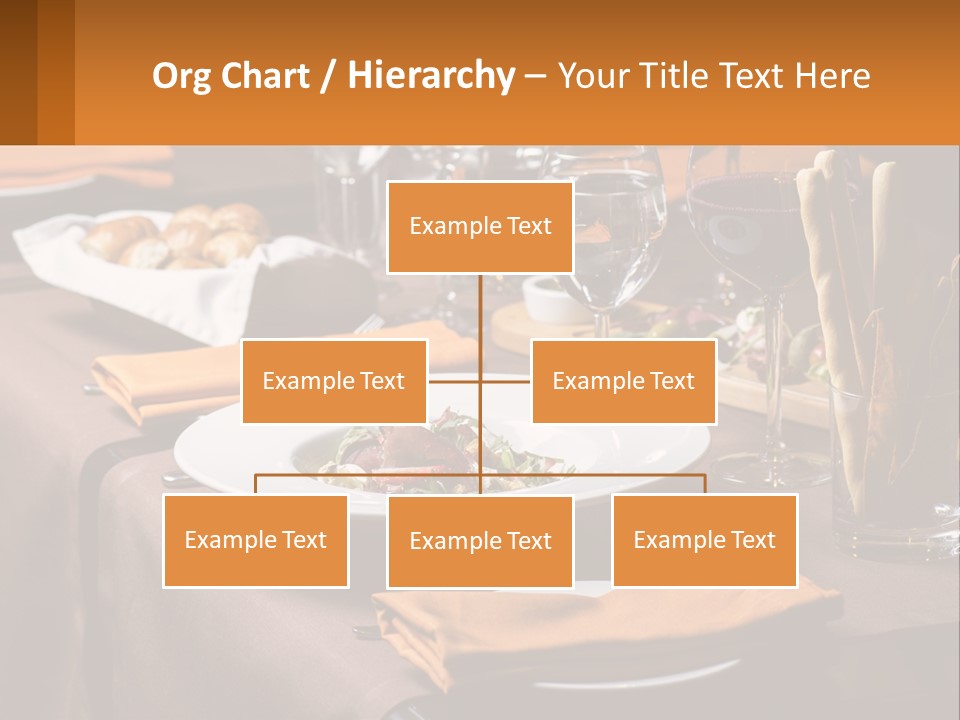 Org Chart / Hierarchy – Your Title Text Here

Example Text

Example Text

Example Text

Example Text

Example Text

Example Text